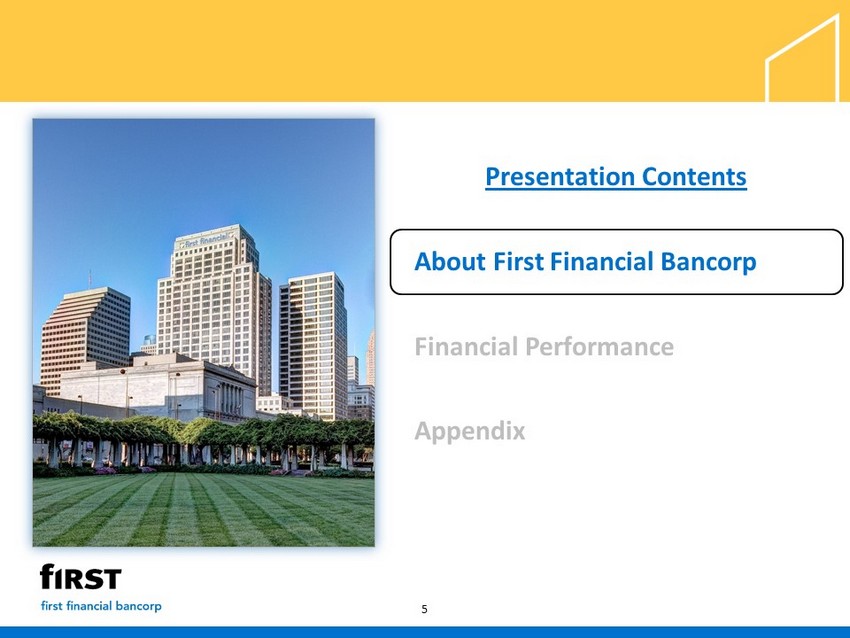 first financial

Presentation Contents

About First Financial Bancorp

Financial Performance

Appendix

fIRST
first financial bancorp

5